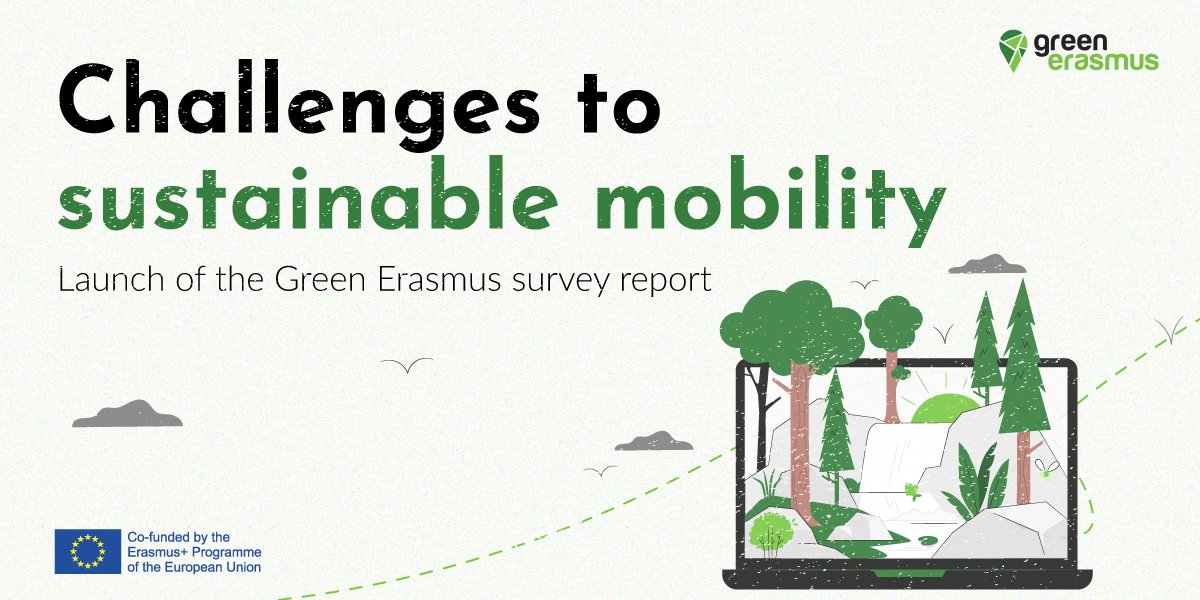 green erasmus

Challenges to sustainable mobility

Launch of the Green Erasmus survey report

Co-funded by the Erasmus+ Programme of the European Union